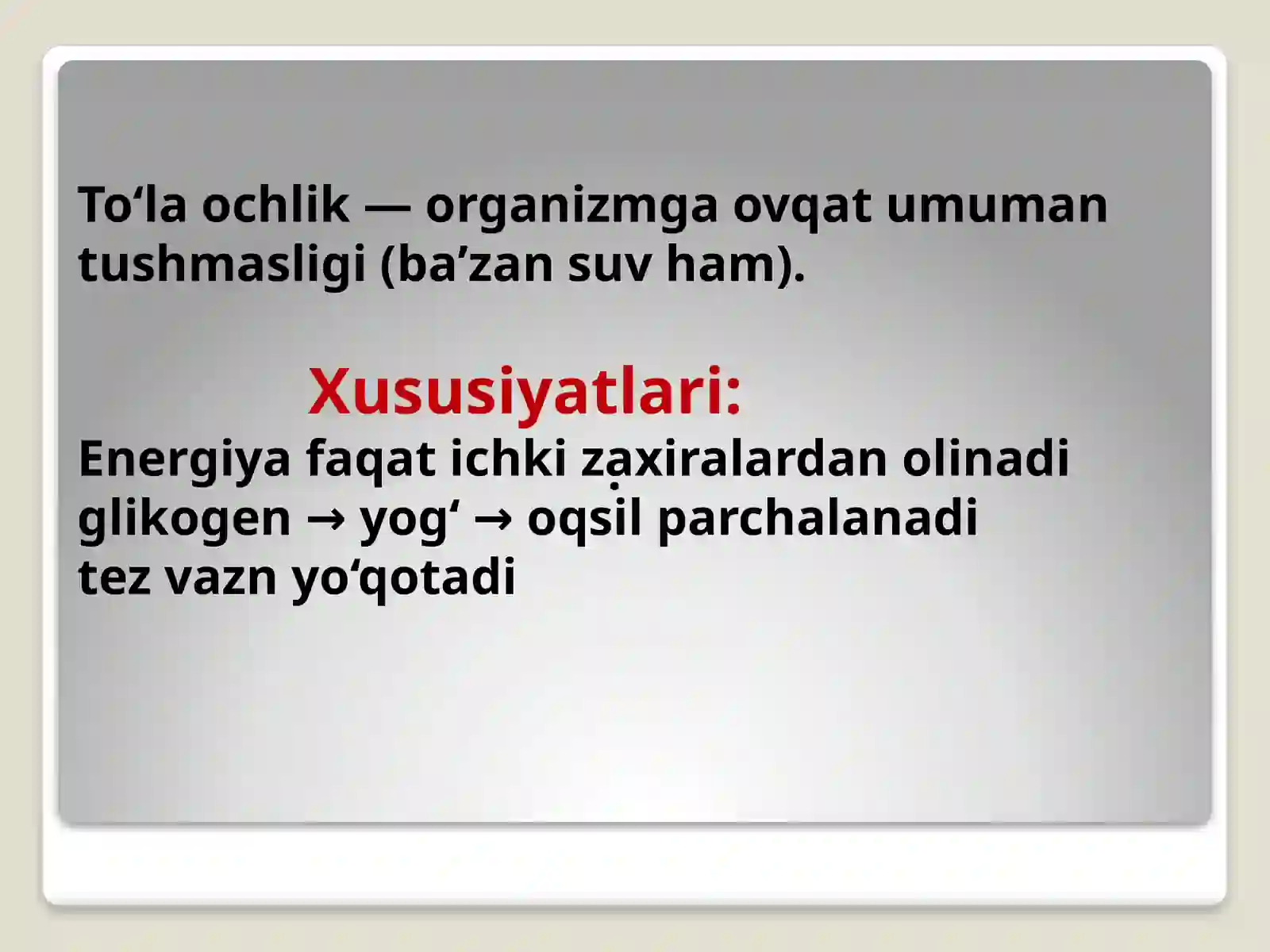 To‘la ochlik — organizmga ovqat umuman tushmasligi (ba’zan suv ham).

Xususiyatlari:

Energiya faqat ichki zaxiralardan olinadi
glikogen → yog‘ → oqsil parchalanadi
tez vazn yo‘qotadi